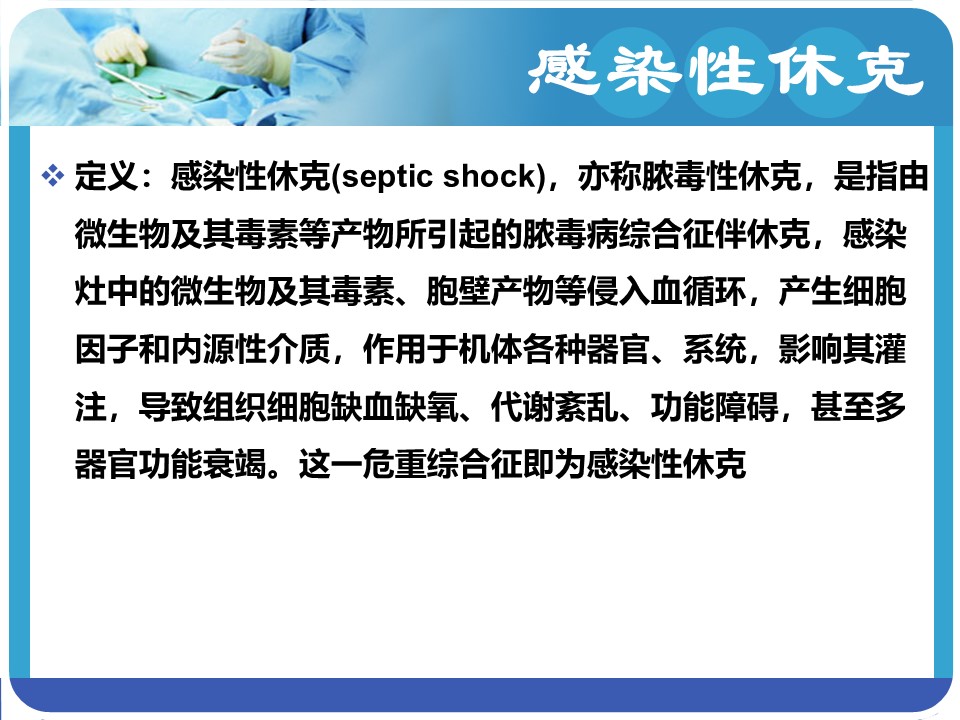 感染性休克

❖ 定义：感染性休克(septic shock)，亦称脓毒性休克，是指由微生物及其毒素等产物所引起的脓毒病综合征伴休克，感染灶中的微生物及其毒素、胞壁产物等侵入血循环，产生细胞因子和内源性介质，作用于机体各种器官、系统，影响其灌注，导致组织细胞缺血缺氧、代谢紊乱、功能障碍，甚至多器官功能衰竭。这一危重综合征即为感染性休克